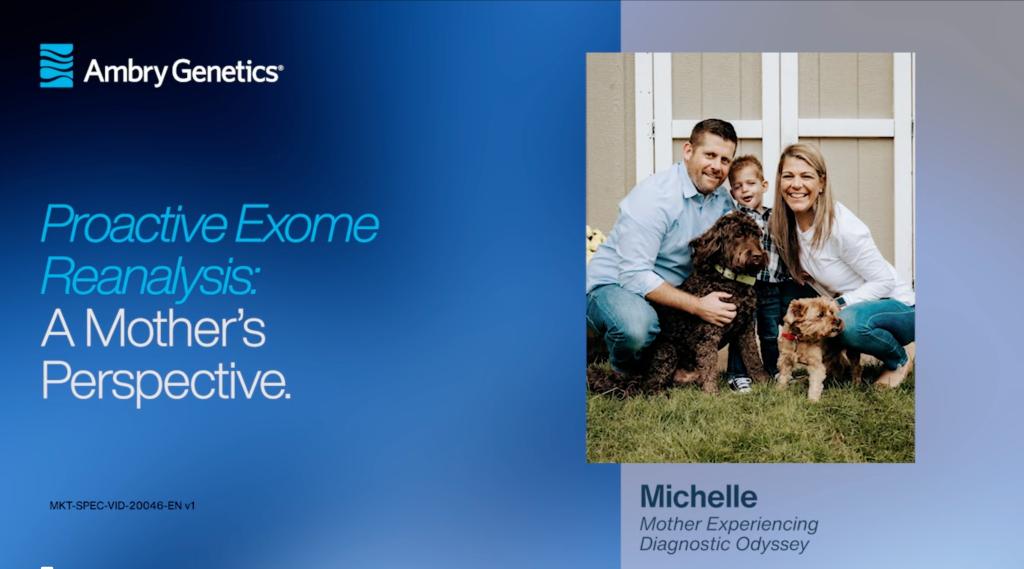 Ambry Genetics®

Proactive Exome Reanalysis: A Mother's Perspective.

MKT-SPEC-VID-20046-EN v1

Michelle
Mother Experiencing Diagnostic Odyssey